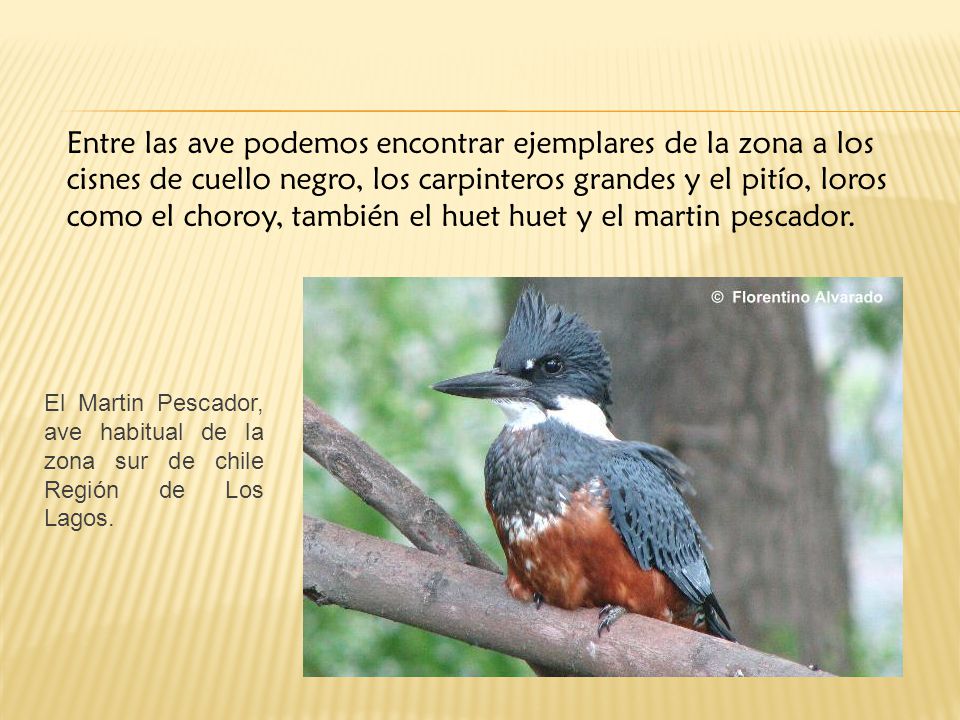 Entre las ave podemos encontrar ejemplares de la zona a los cisnes de cuello negro, los carpinteros grandes y el pitío, loros como el choroy, también el huet huet y el martin pescador.

El Martin Pescador, ave habitual de la zona sur de chile Región de Los Lagos.

© Florentino Alvarado